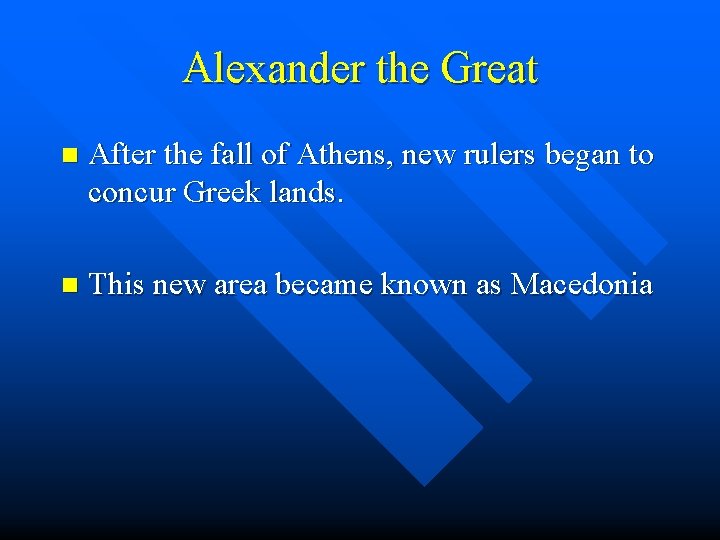 Alexander the Great

After the fall of Athens, new rulers began to concur Greek lands.

This new area became known as Macedonia